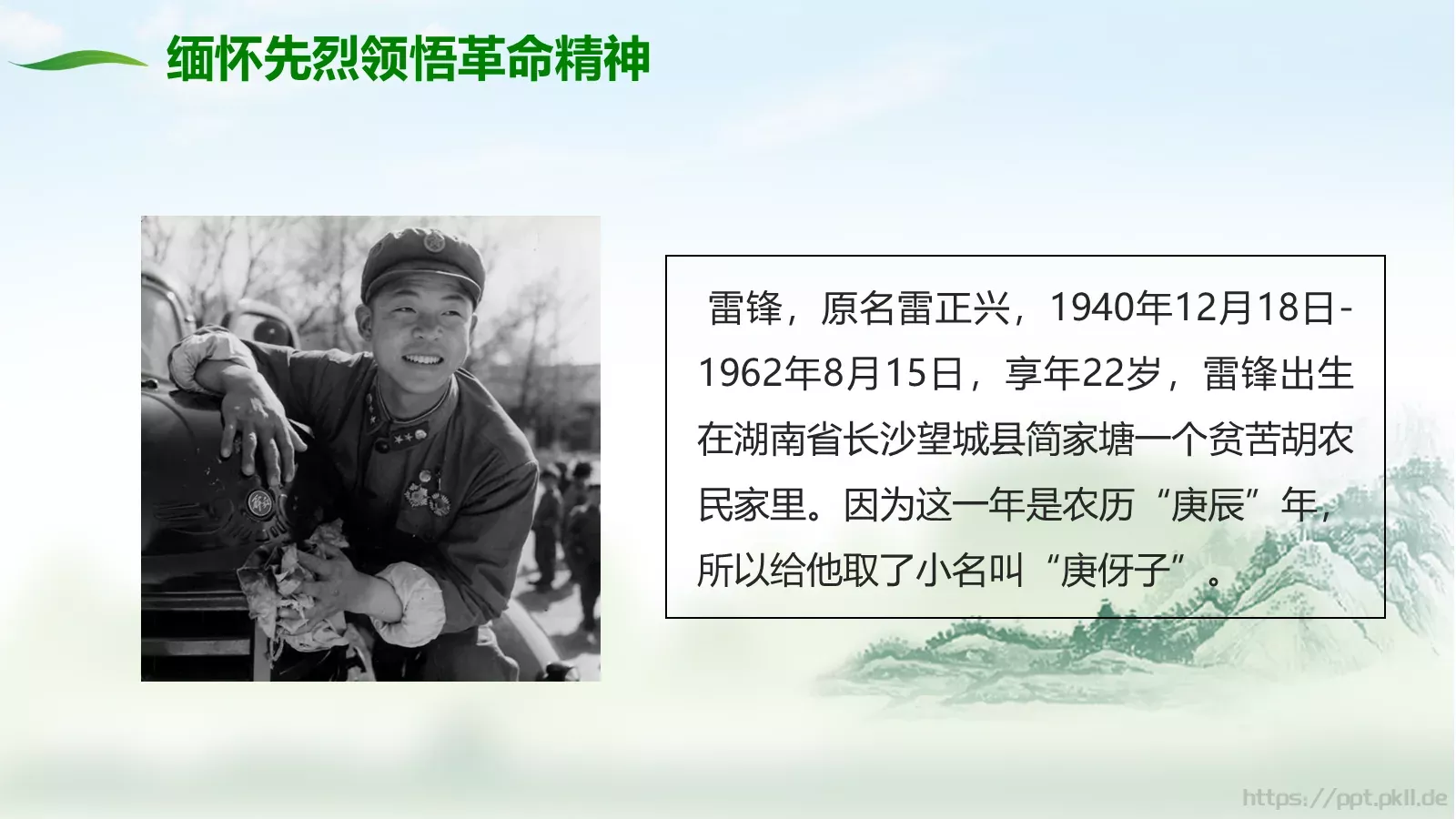 缅怀先烈领悟革命精神

雷锋，原名雷正兴，1940年12月18日-1962年8月15日，享年22岁，雷锋出生在湖南省长沙望城县简家塘一个贫苦胡农民家里。因为这一年是农历“庚辰”年，所以给他取了小名叫“庚伢子”。

https://ppt.pkll.de